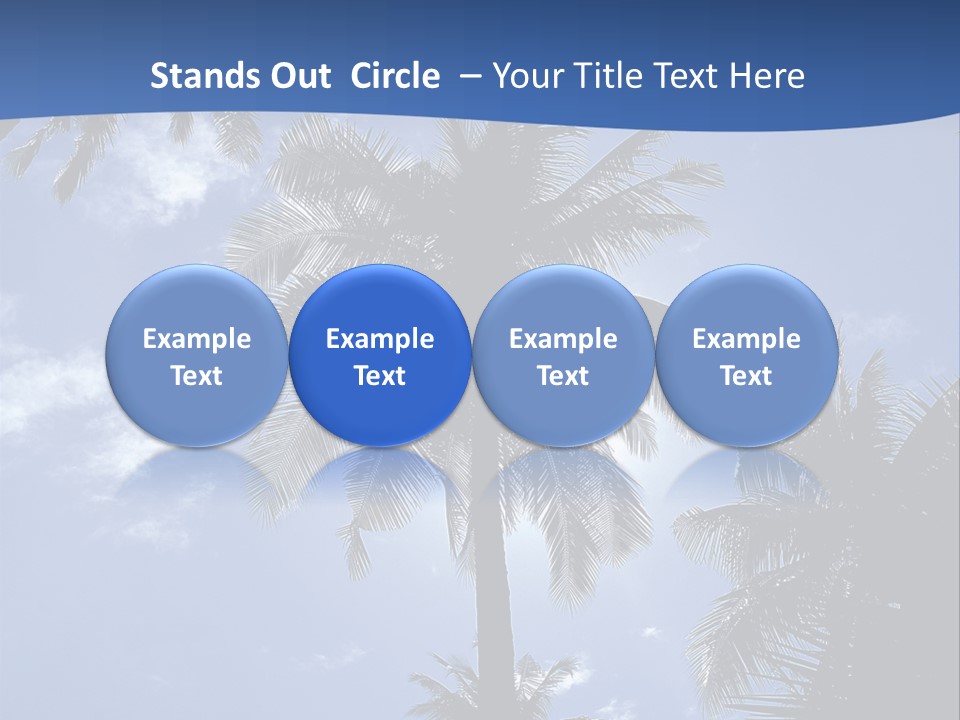 Stands Out Circle – Your Title Text Here

Example Text

Example Text

Example Text

Example Text